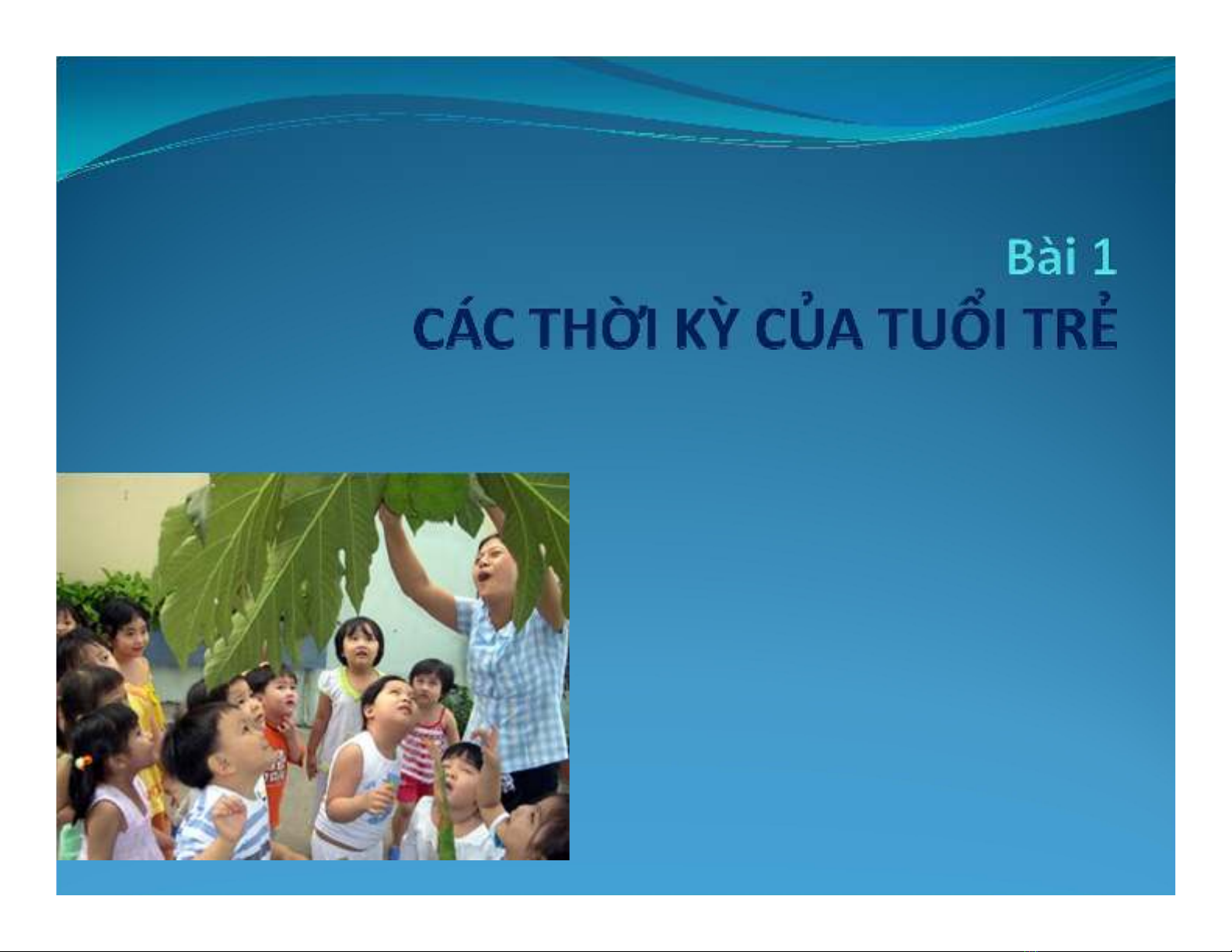 Bài 1
CÁC THỜI KỲ CỦA TUỔI TRẺ